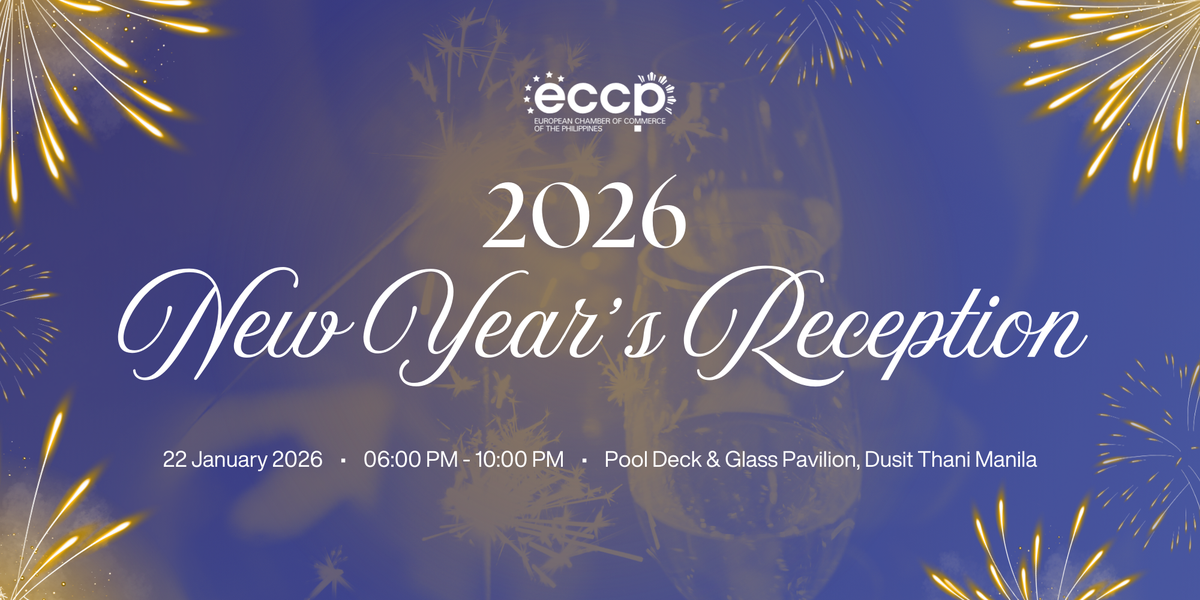 eccp
EUROPEAN CHAMBER OF COMMERCE OF THE PHILIPPINES

2026
New Year's Reception

22 January 2026 · 06:00 PM - 10:00 PM · Pool Deck & Glass Pavilion, Dusit Thani Manila